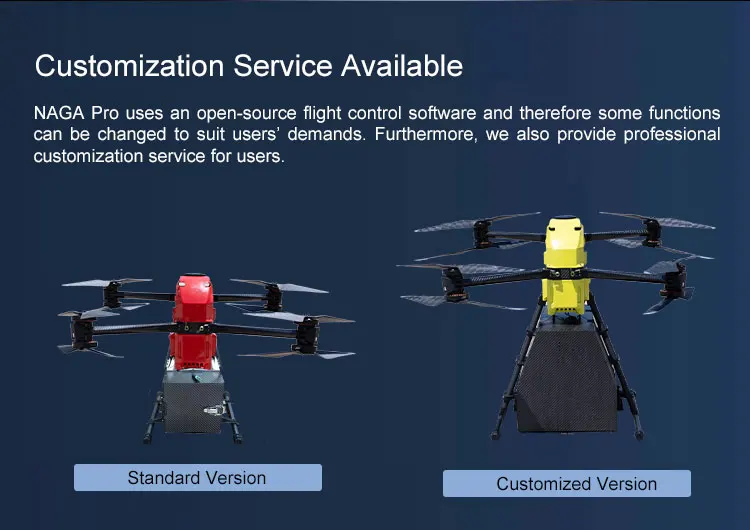 Customization Service Available

NAGA Pro uses an open-source flight control software and therefore some functions can be changed to suit users' demands. Furthermore, we also provide professional customization service for users.

Standard Version

Customized Version